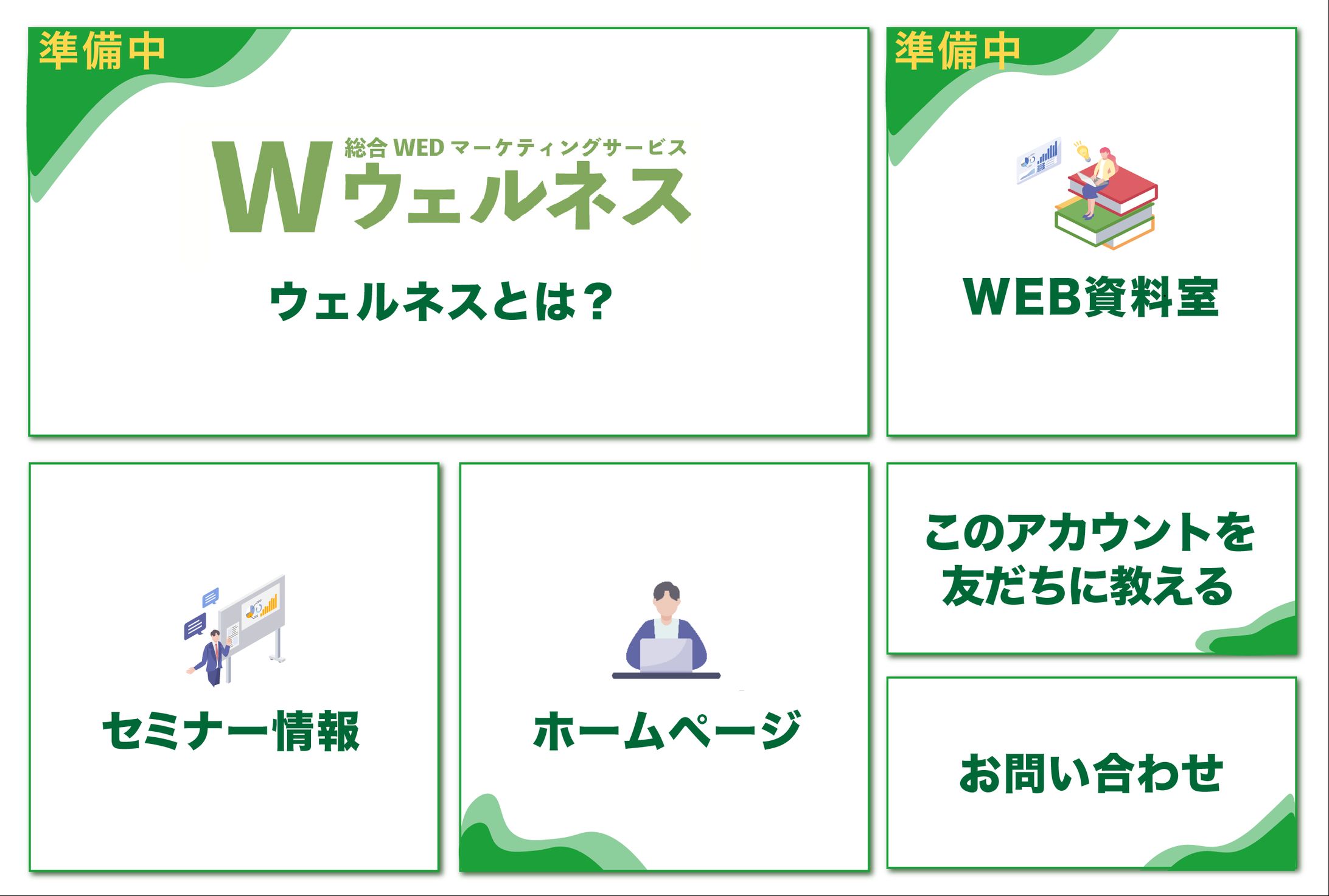 準備中

総合 WED マーケティングサービス
W ウェルネス

ウェルネスとは？

準備中

WEB資料室

セミナー情報

ホームページ

このアカウントを友だちに教える

お問い合わせ